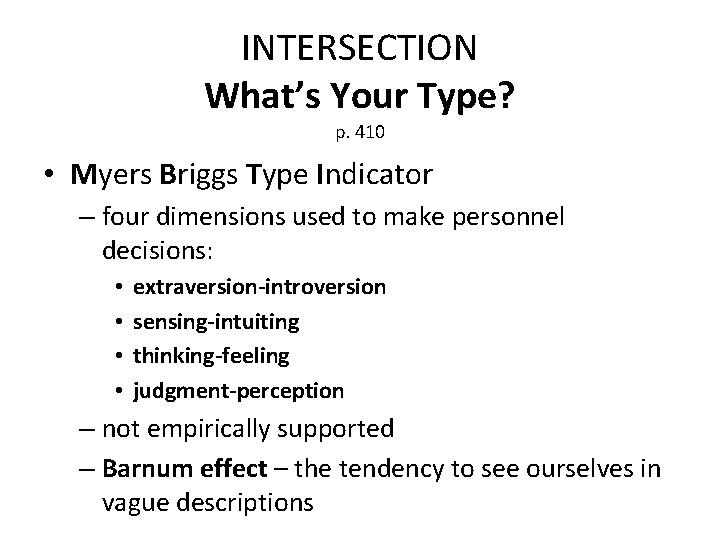 INTERSECTION
What's Your Type?
p. 410

• Myers Briggs Type Indicator
– four dimensions used to make personnel decisions:
• extraversion-introversion
• sensing-intuiting
• thinking-feeling
• judgment-perception
– not empirically supported
– Barnum effect – the tendency to see ourselves in vague descriptions